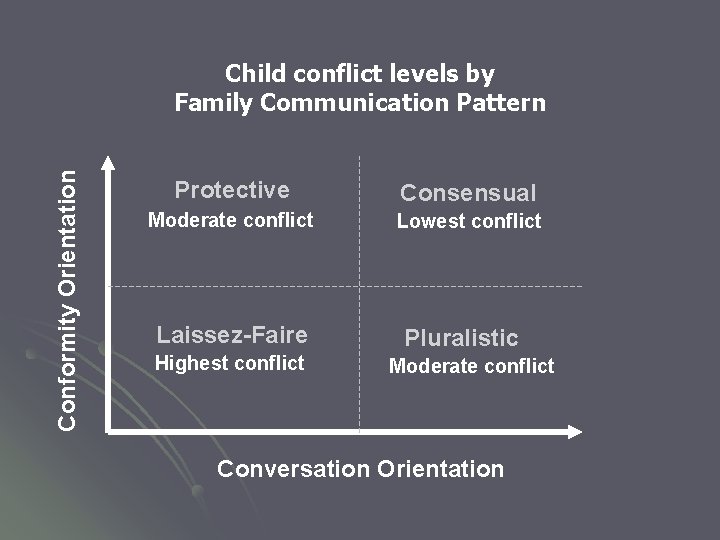 Child conflict levels by Family Communication Pattern

Conformity Orientation

Protective
Moderate conflict

Consensual
Lowest conflict

Laissez-Faire
Highest conflict

Pluralistic
Moderate conflict

Conversation Orientation